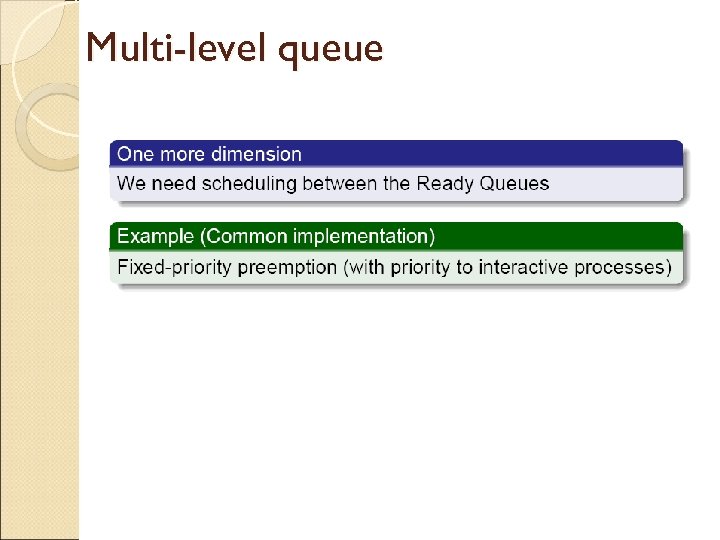 Multi-level queue

One more dimension

We need scheduling between the Ready Queues

Example (Common implementation)

Fixed-priority preemption (with priority to interactive processes)